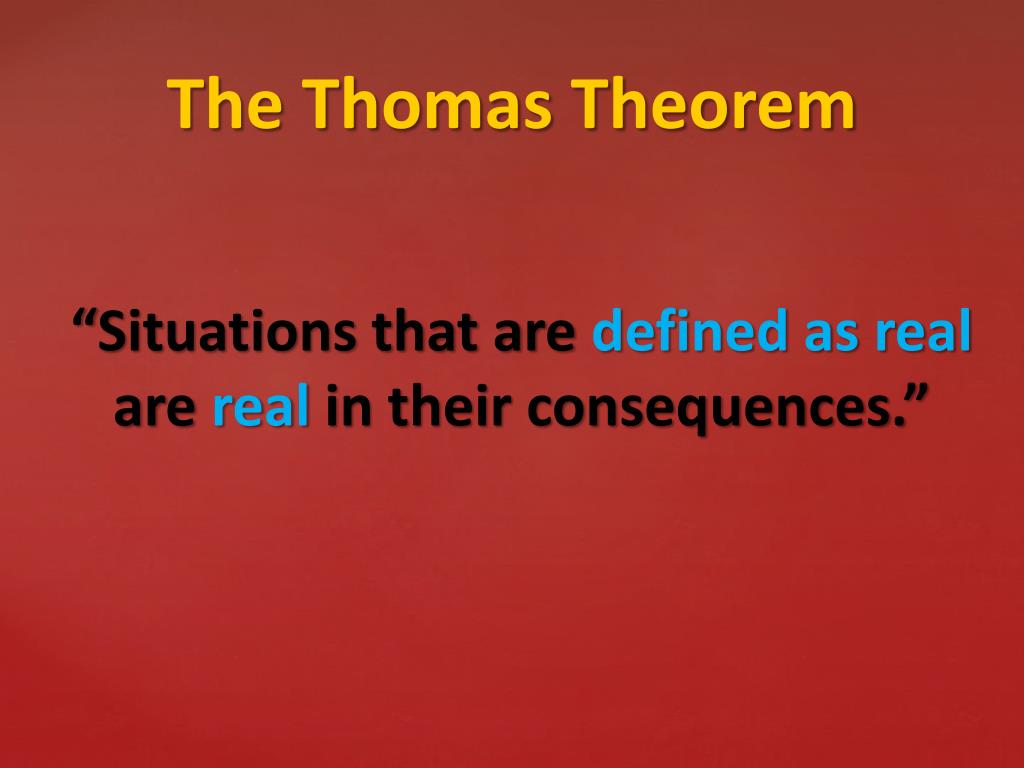 The Thomas Theorem

“Situations that are defined as real are real in their consequences.”